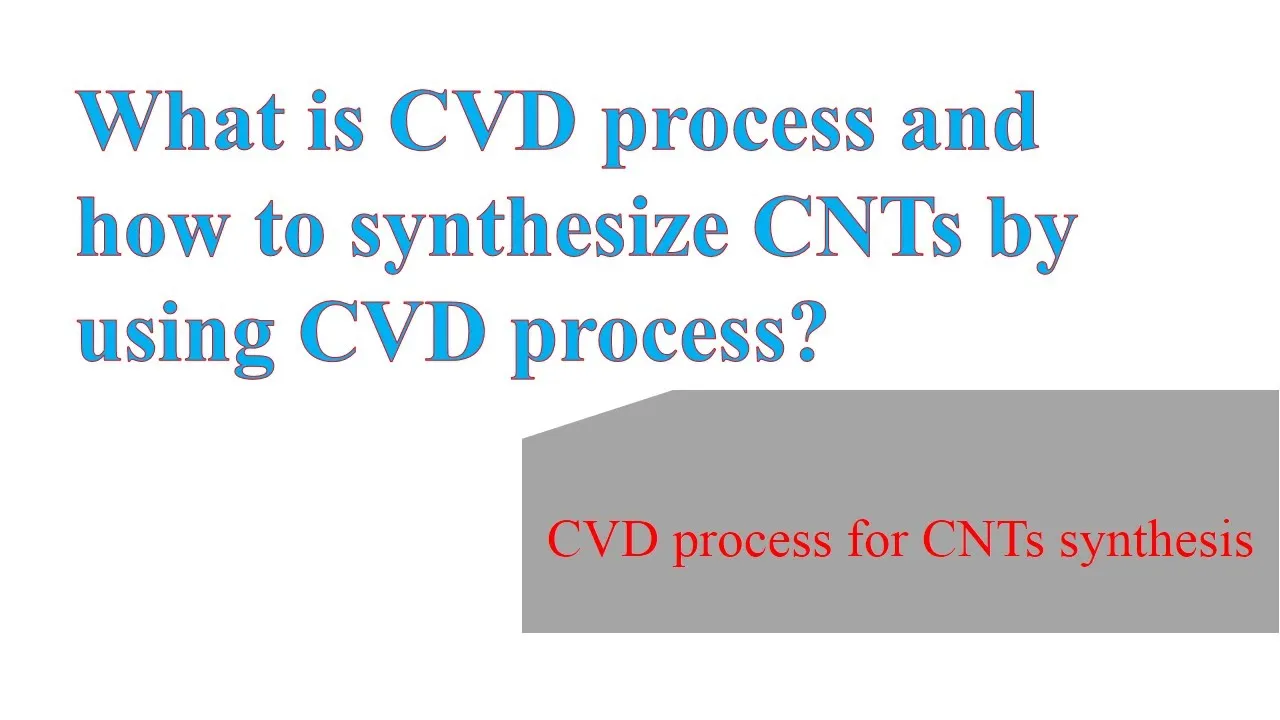 What is CVD process and how to synthesize CNTs by using CVD process?

CVD process for CNTs synthesis